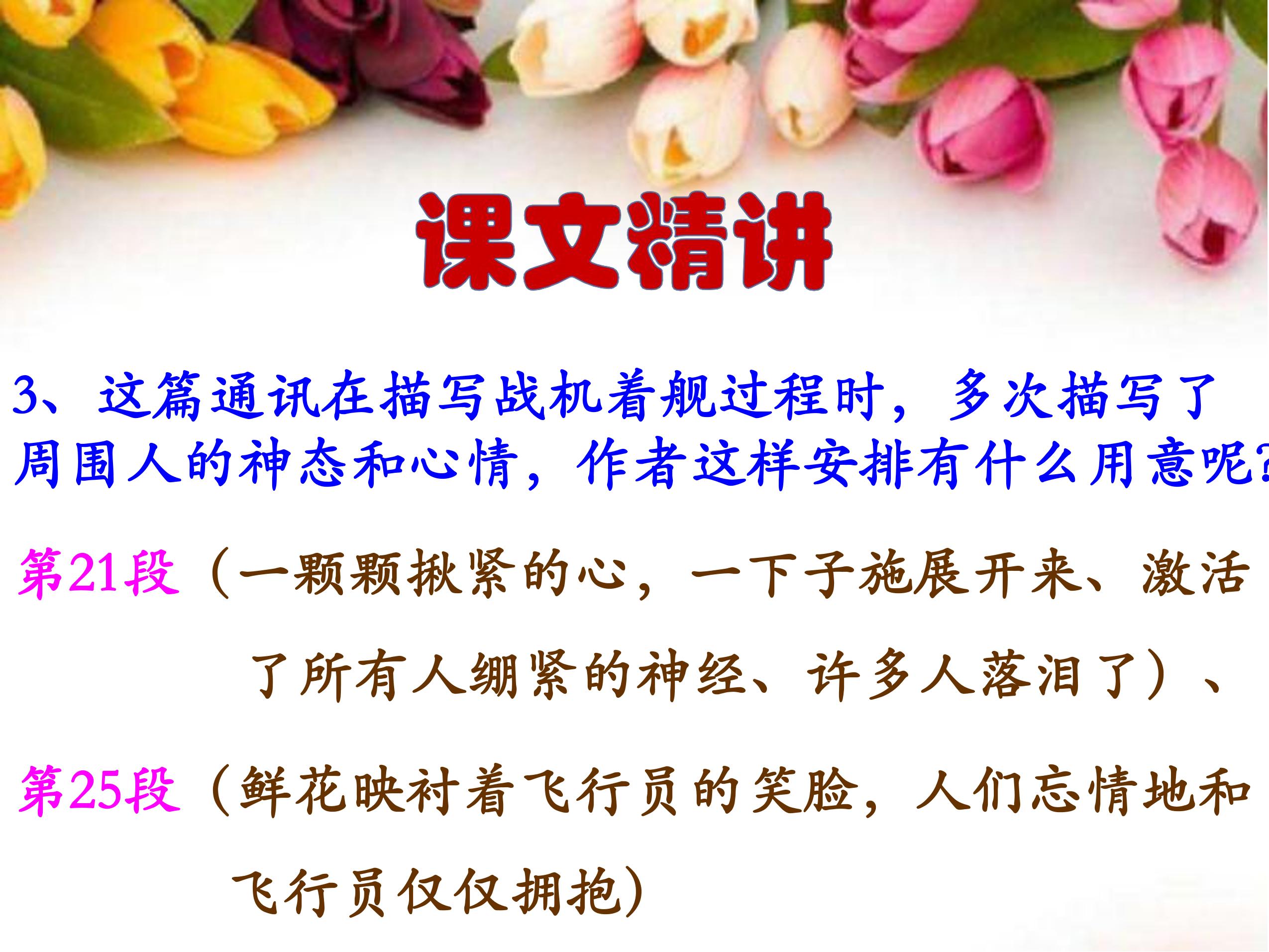 课文精讲

3、这篇通讯在描写战机着舰过程时，多次描写了周围人的神态和心情，作者这样安排有什么用意呢?

第21段（一颗颗揪紧的心，一下子施展开来、激活了所有人绷紧的神经、许多人落泪了）、

第25段（鲜花映衬着飞行员的笑脸，人们忘情地和飞行员仅仅拥抱）